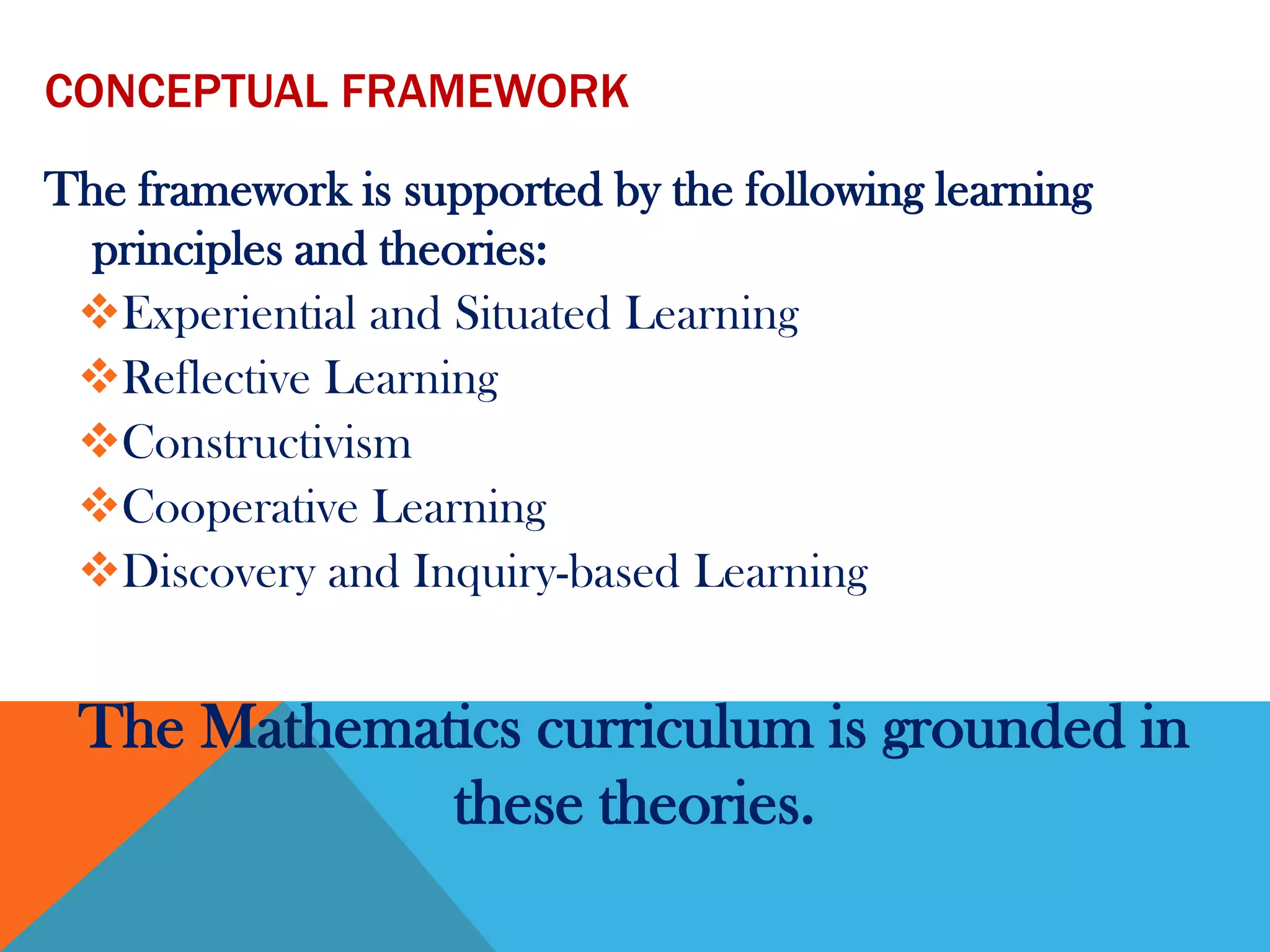 CONCEPTUAL FRAMEWORK

The framework is supported by the following learning principles and theories:

❖Experiential and Situated Learning
❖Reflective Learning
❖Constructivism
❖Cooperative Learning
❖Discovery and Inquiry-based Learning

The Mathematics curriculum is grounded in these theories.